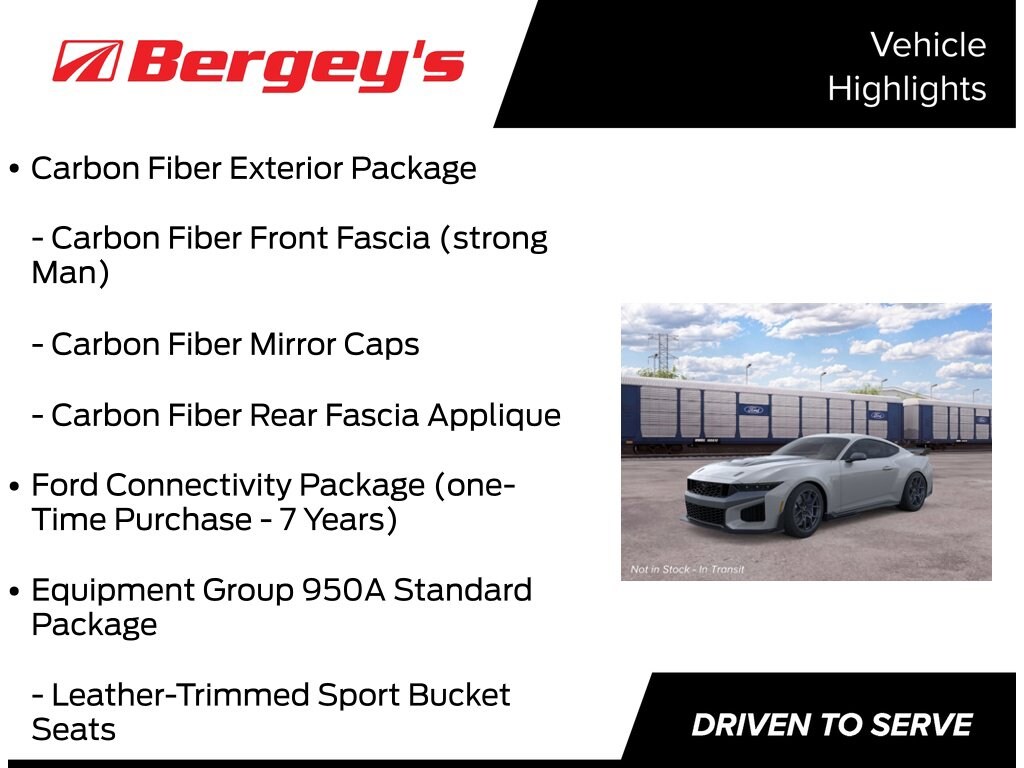 Bergey's

Vehicle Highlights

• Carbon Fiber Exterior Package

- Carbon Fiber Front Fascia (strong Man)

- Carbon Fiber Mirror Caps

- Carbon Fiber Rear Fascia Applique

• Ford Connectivity Package (one-Time Purchase - 7 Years)

• Equipment Group 950A Standard Package

- Leather-Trimmed Sport Bucket Seats

Not in Stock - In Transit

DRIVEN TO SERVE